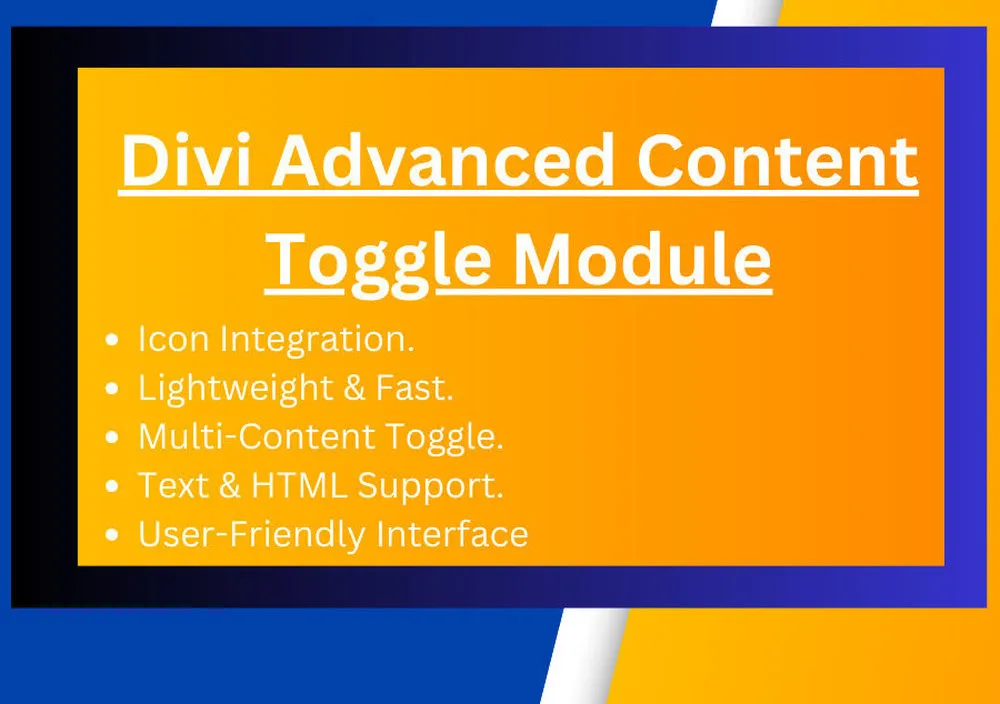 Divi Advanced Content Toggle Module

- Icon Integration.
- Lightweight & Fast.
- Multi-Content Toggle.
- Text & HTML Support.
- User-Friendly Interface